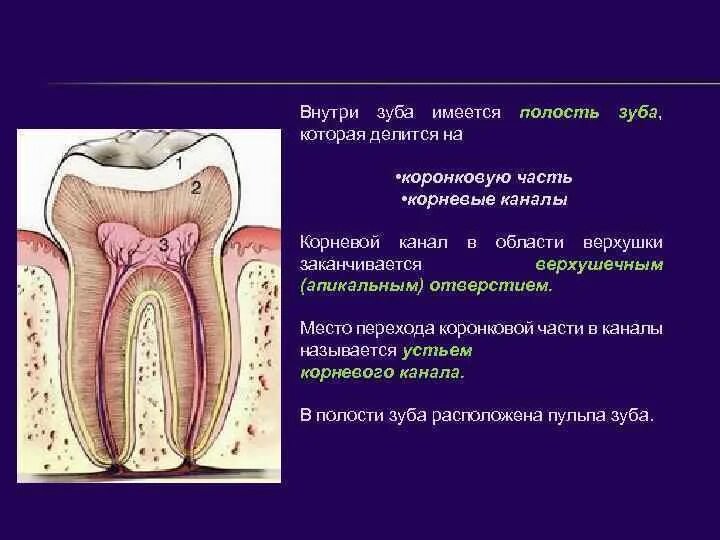 1
2
3

Внутри зуба имеется полость зуба, которая делится на

•коронковую часть
•корневые каналы

Корневой канал в области верхушки заканчивается верхушечным (апикальным) отверстием.

Место перехода коронковой части в каналы называется устьем корневого канала.

В полости зуба расположена пульпа зуба.